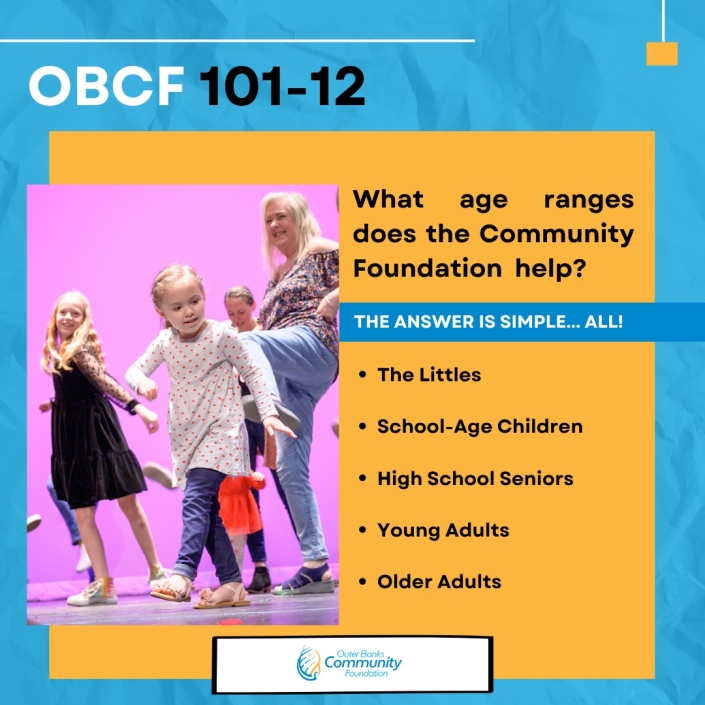 OBCF 101-12

What age ranges does the Community Foundation help?

THE ANSWER IS SIMPLE... ALL!

• The Littles
• School-Age Children
• High School Seniors
• Young Adults
• Older Adults

Outer Banks Community Foundation